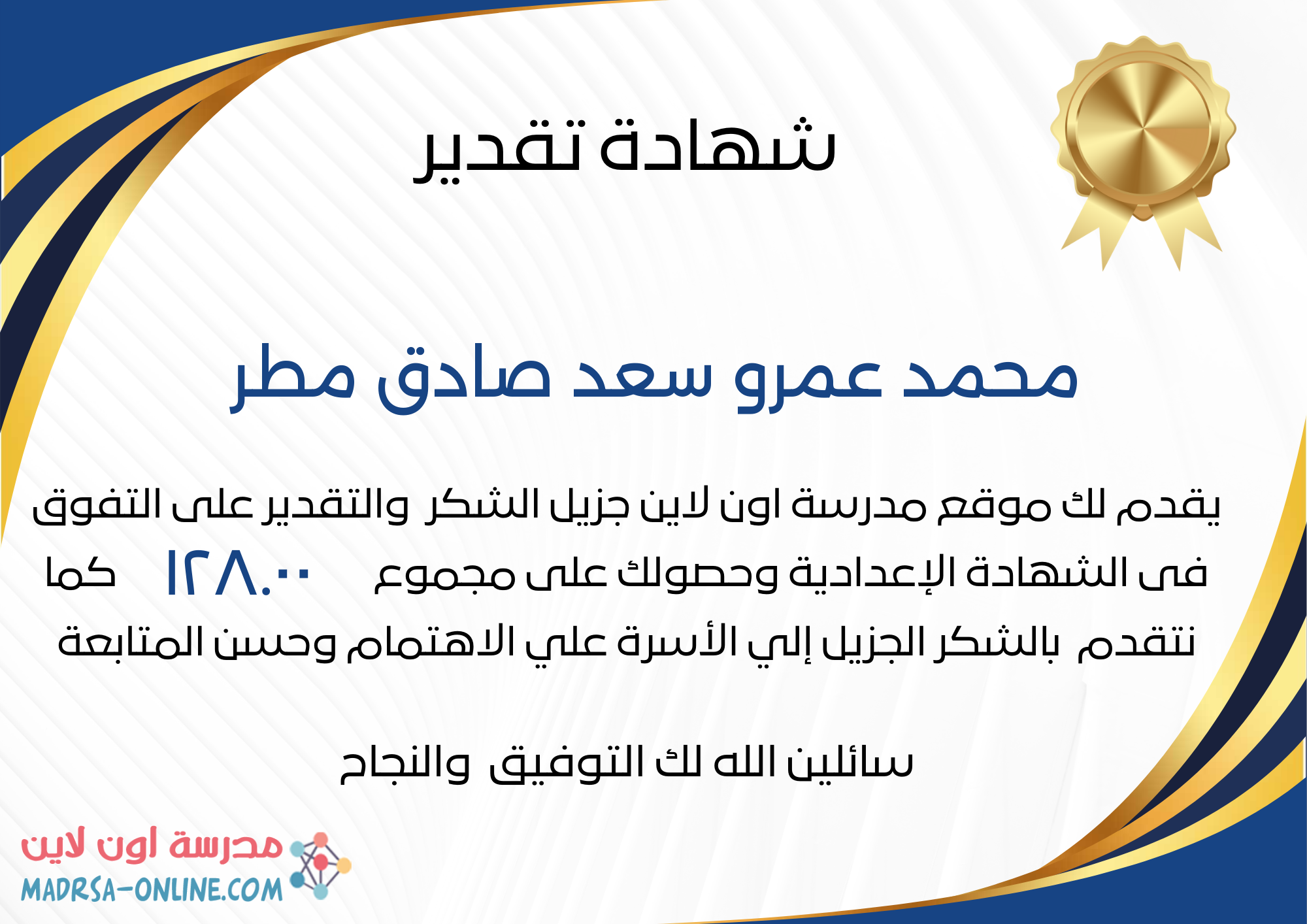 شهادة تقدير

محمد عمرو سعد صادق مطر

يقدم لك موقع مدرسة اون لاين جزيل الشكر والتقدير على التفوق فى الشهادة الإعدادية وحصولك على مجموع ١٢٨.٠٠ كما نتقدم بالشكر الجزيل إلي الأسرة علي الاهتمام وحسن المتابعة

سائلين الله لك التوفيق والنجاح

مدرسة اون لاين
MADRSA-ONLINE.COM